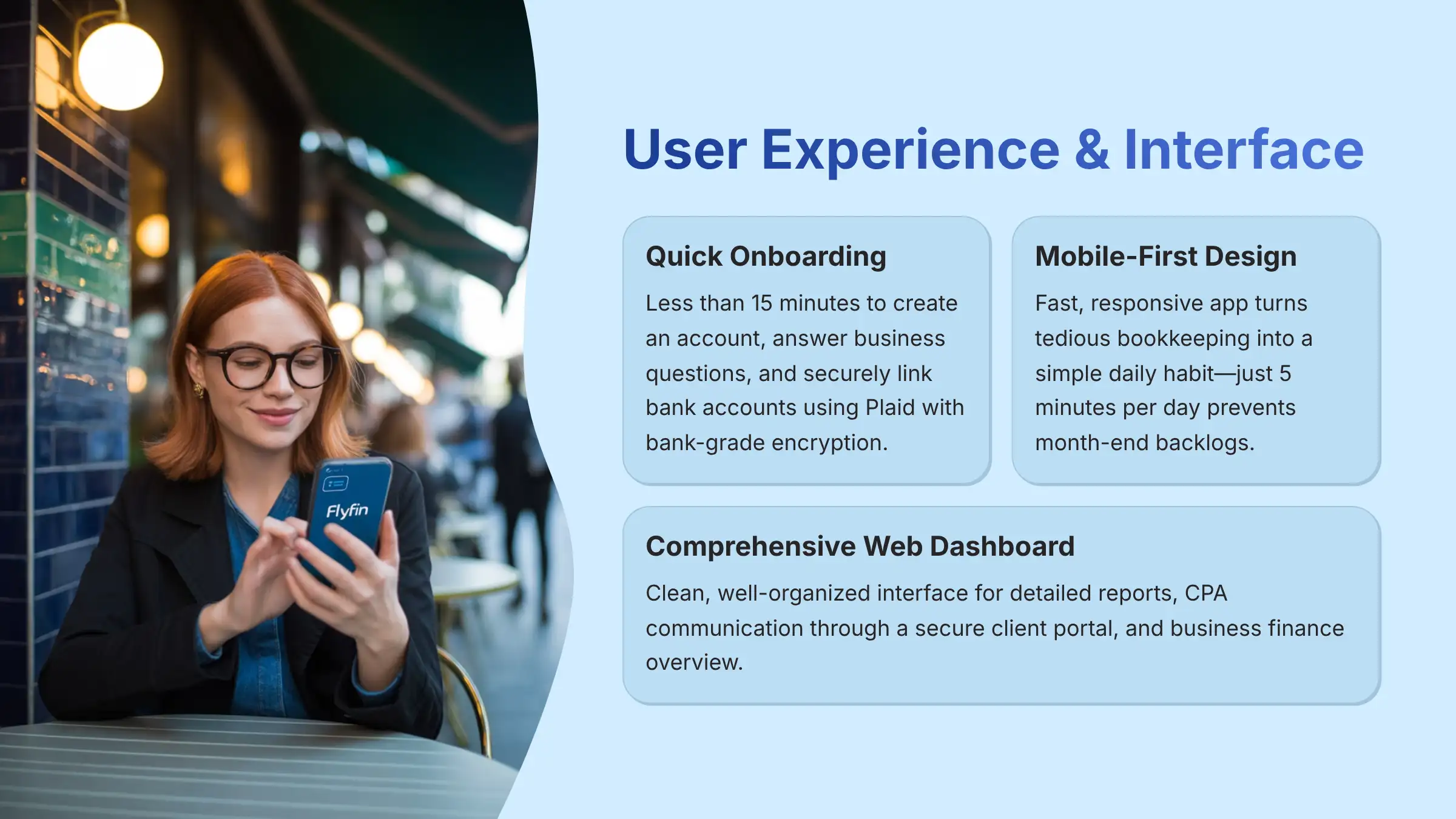 Flyfin

User Experience & Interface

Quick Onboarding

Less than 15 minutes to create an account, answer business questions, and securely link bank accounts using Plaid with bank-grade encryption.

Mobile-First Design

Fast, responsive app turns tedious bookkeeping into a simple daily habit—just 5 minutes per day prevents month-end backlogs.

Comprehensive Web Dashboard

Clean, well-organized interface for detailed reports, CPA communication through a secure client portal, and business finance overview.